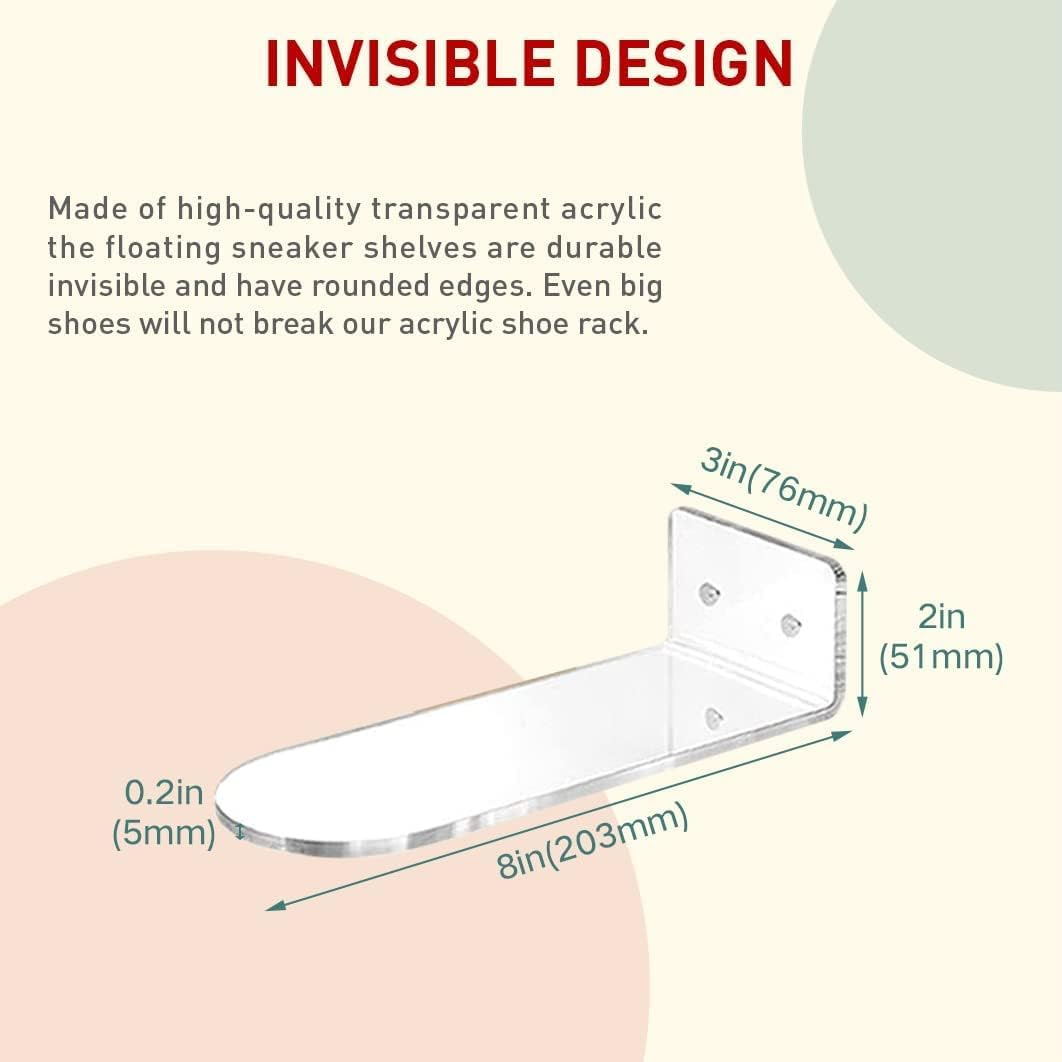 INVISIBLE DESIGN

Made of high-quality transparent acrylic the floating sneaker shelves are durable invisible and have rounded edges. Even big shoes will not break our acrylic shoe rack.

3in(76mm)

2in
(51mm)

0.2in
(5mm)

8in(203mm)